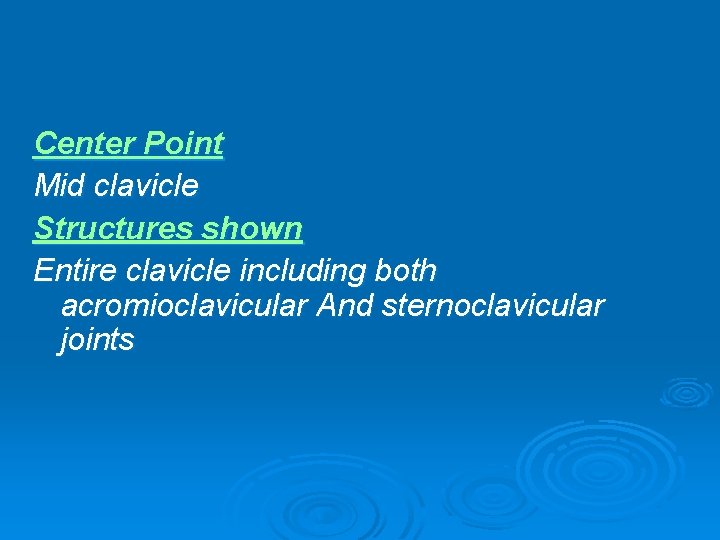 Center Point

Mid clavicle

Structures shown

Entire clavicle including both acromioclavicular And sternoclavicular joints